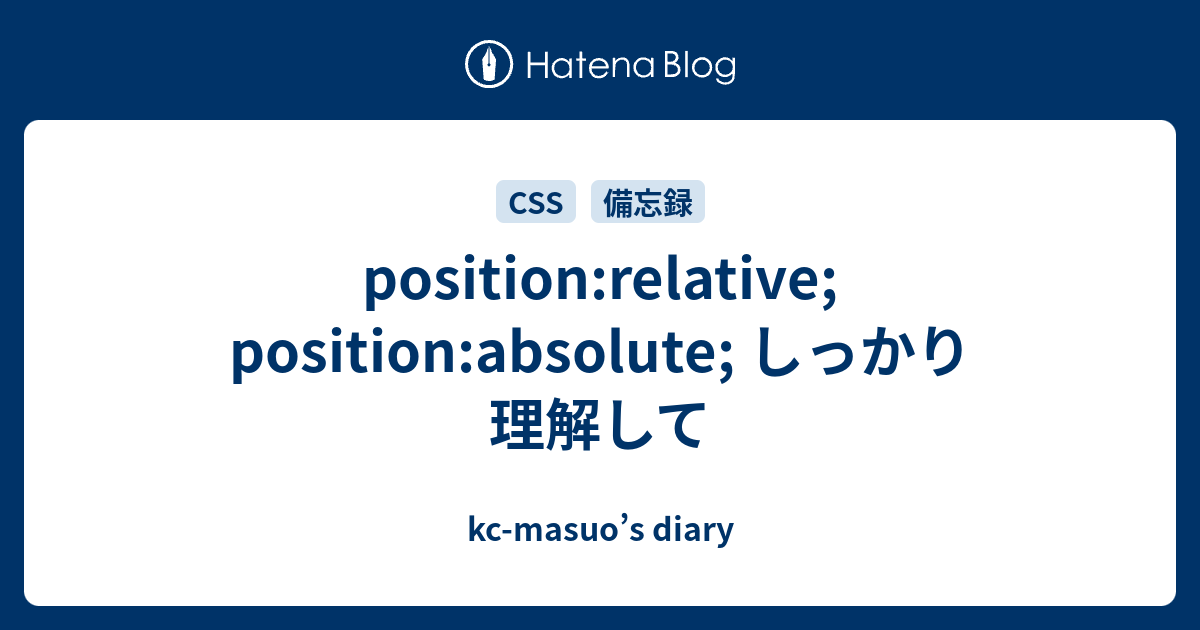 Hatena Blog

CSS 備忘録

position:relative; position:absolute; しっかり理解して

kc-masuo’s diary